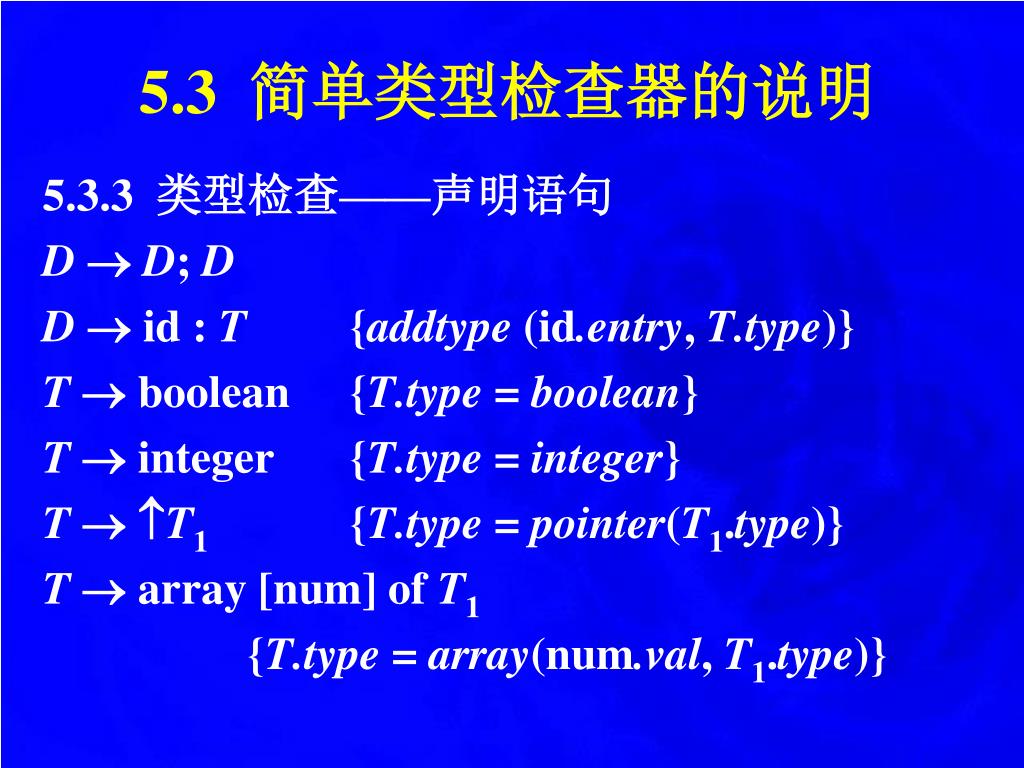 5.3 简单类型检查器的说明

5.3.3 类型检查——声明语句

$D \rightarrow D; D$

$D \rightarrow$ id : $T$ {$addtype$ (id.$entry$, $T.type$)}

$T \rightarrow$ boolean {$T.type = boolean$}

$T \rightarrow$ integer {$T.type = integer$}

$T \rightarrow \uparrow T_1$ {$T.type = pointer(T_1.type)$}

$T \rightarrow$ array [num] of $T_1$

{$T.type = array$(num.$val$, $T_1.type$)}